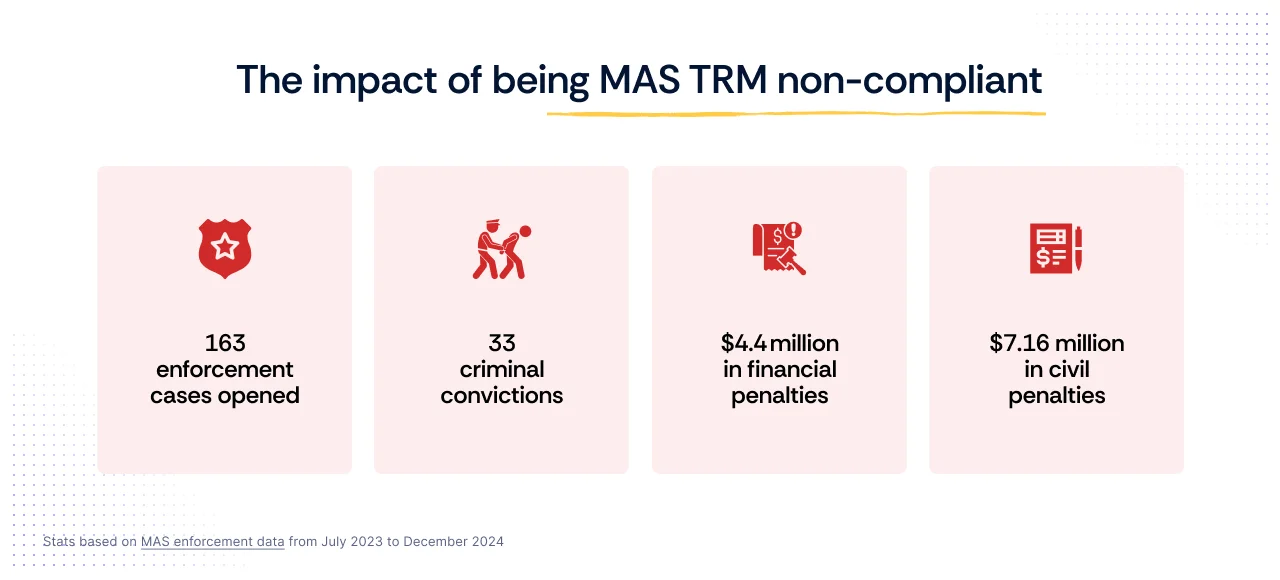 The impact of being MAS TRM non-compliant

163 enforcement cases opened

33 criminal convictions

$4.4 million in financial penalties

$7.16 million in civil penalties

Stats based on MAS enforcement data from July 2023 to December 2024